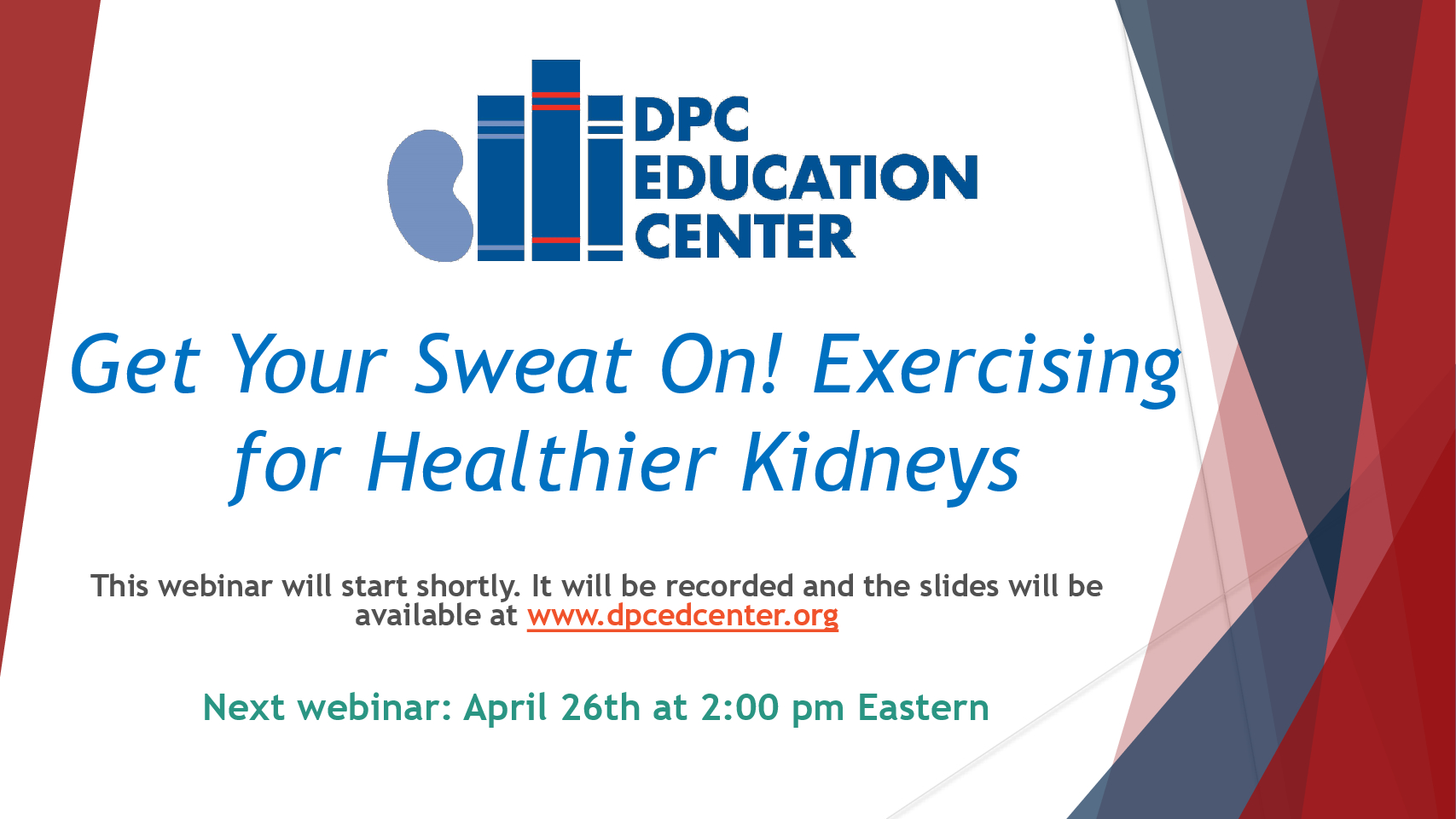 DPC
EDUCATION
CENTER

Get Your Sweat On! Exercising for Healthier Kidneys

This webinar will start shortly. It will be recorded and the slides will be available at www.dpcedcenter.org

Next webinar: April 26th at 2:00 pm Eastern